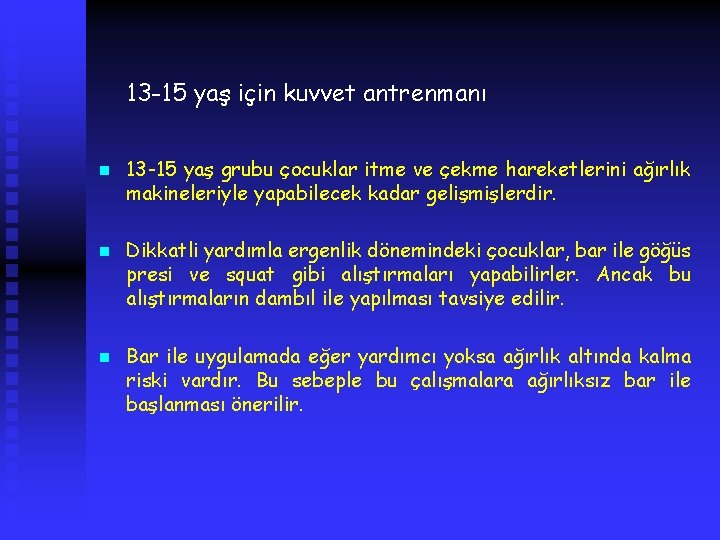 13-15 yaş için kuvvet antrenmanı

13-15 yaş grubu çocuklar itme ve çekme hareketlerini ağırlık makineleriyle yapabilecek kadar gelişmişlerdir.

Dikkatli yardımla ergenlik dönemindeki çocuklar, bar ile göğüs presi ve squat gibi alıştırmaları yapabilirler. Ancak bu alıştırmaların dambıl ile yapılması tavsiye edilir.

Bar ile uygulamada eğer yardımcı yoksa ağırlık altında kalma riski vardır. Bu sebeple bu çalışmalara ağırlıksız bar ile başlanması önerilir.